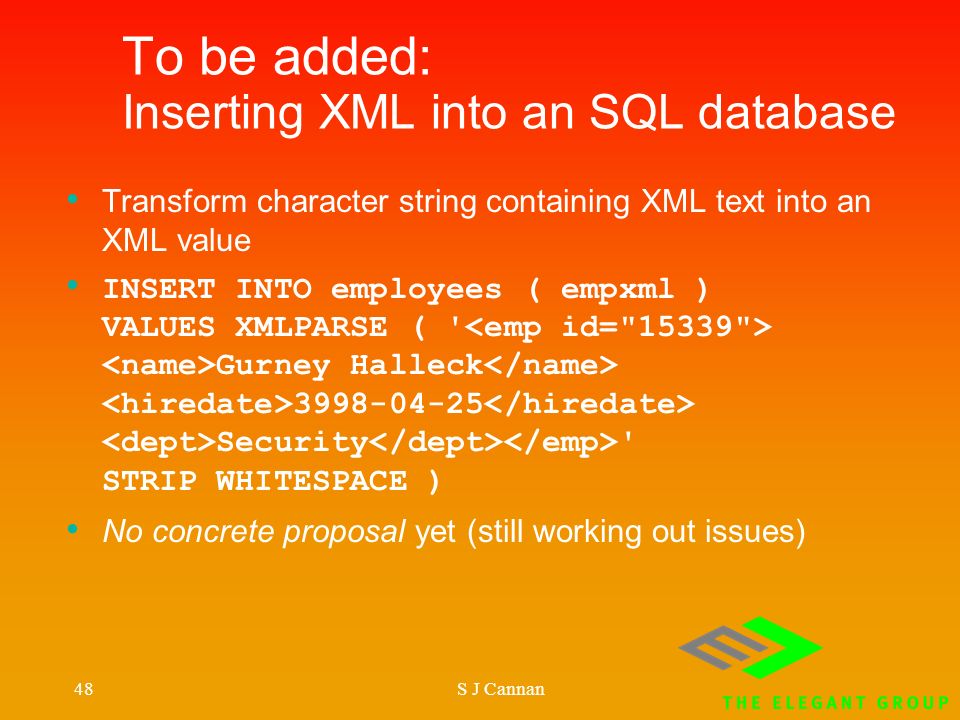 To be added:
Inserting XML into an SQL database

• Transform character string containing XML text into an XML value

• INSERT INTO employees ( empxml )
VALUES XMLPARSE ( '<emp id="15339">
<name>Gurney Halleck</name>
<hiredate>3998-04-25</hiredate>
<dept>Security</dept></emp>'
STRIP WHITESPACE )

• No concrete proposal yet (still working out issues)

48

S J Cannan

THE ELEGANT GROUP